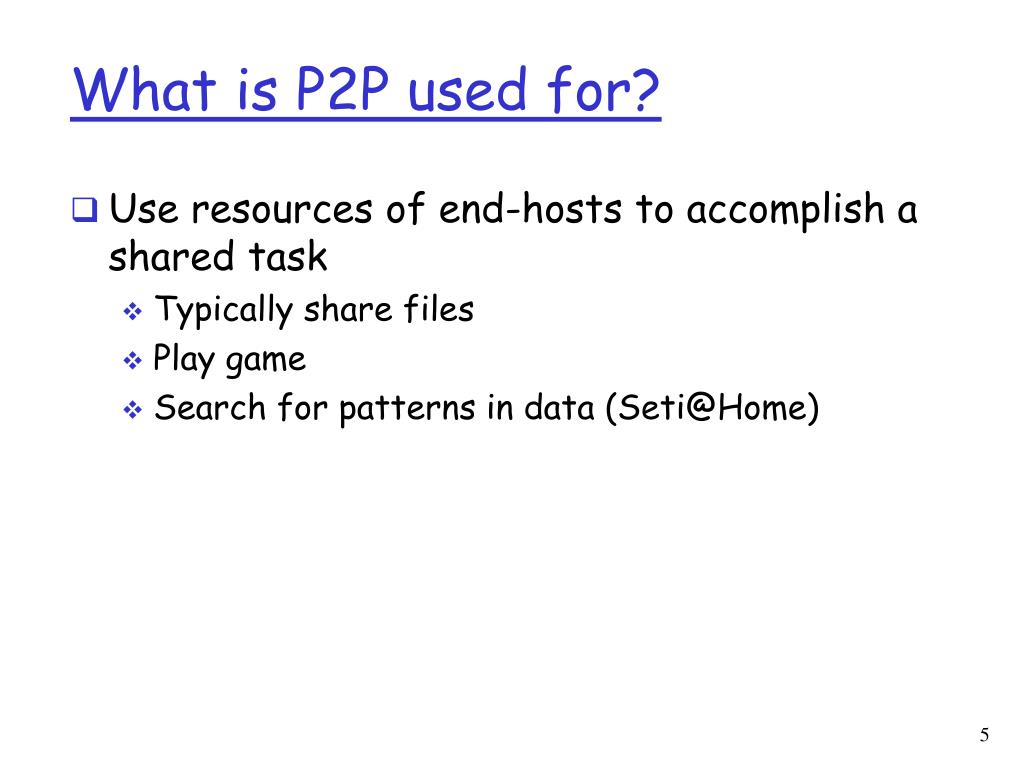 What is P2P used for?

❑ Use resources of end-hosts to accomplish a shared task
❖ Typically share files
❖ Play game
❖ Search for patterns in data (Seti@Home)

5